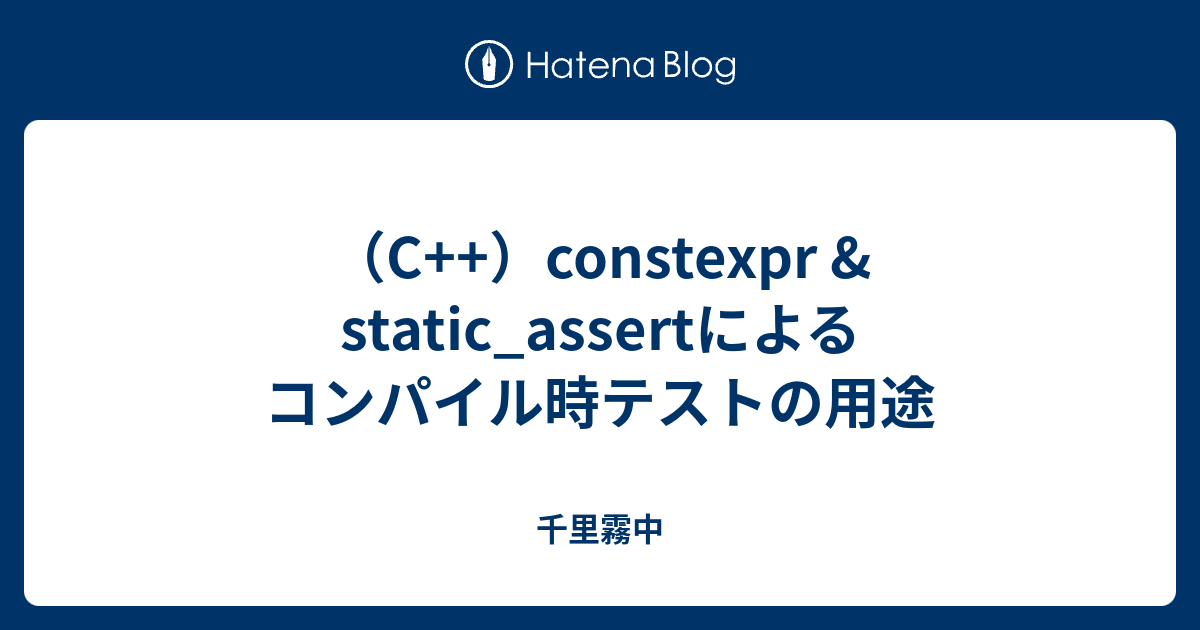 Hatena Blog

（C++）constexpr & static_assertによるコンパイル時テストの用途

千里霧中